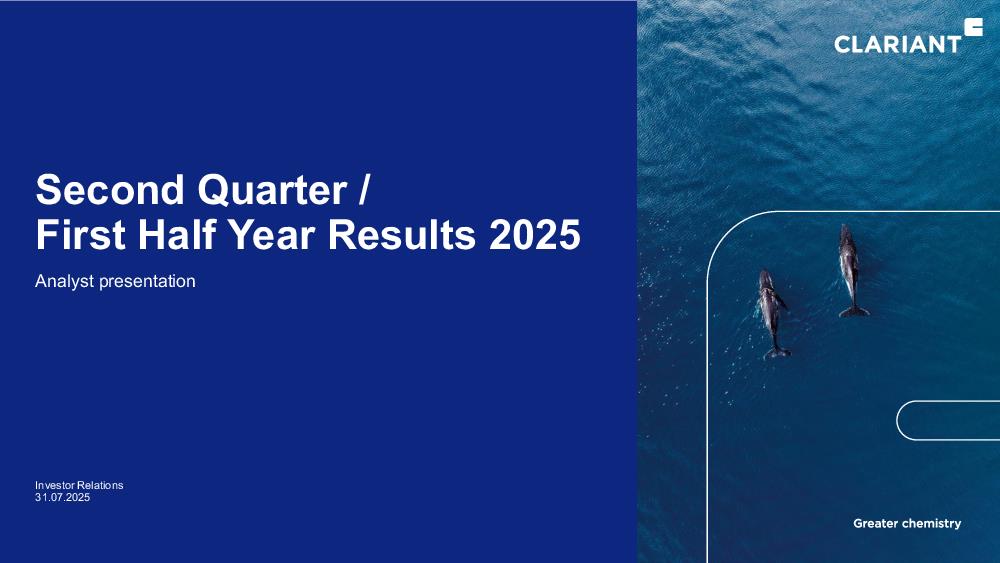 CLARIANT

Second Quarter /
First Half Year Results 2025

Analyst presentation

Investor Relations
31.07.2025

Greater chemistry